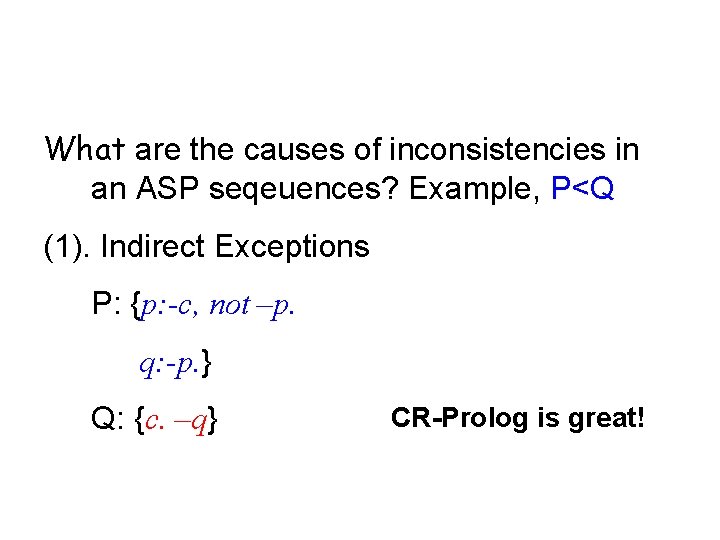 What are the causes of inconsistencies in an ASP seqeuences? Example, P<Q

(1). Indirect Exceptions

P: {p:-c, not –p.

q:-p.}

Q: {c. –q}

CR-Prolog is great!